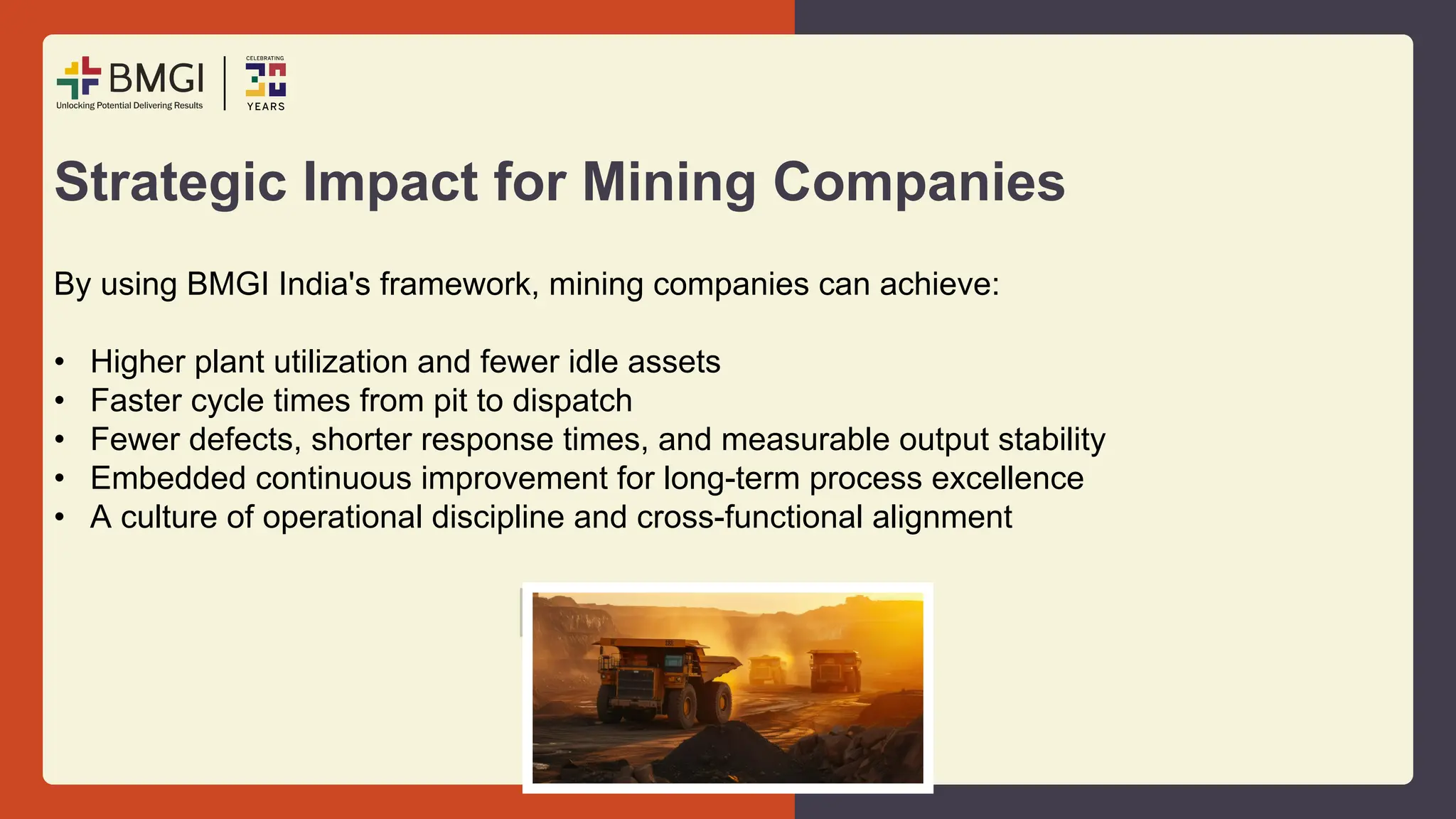 BMGI
Unlocking Potential Delivering Results

CELEBRATING
30
YEARS

Strategic Impact for Mining Companies

By using BMGI India's framework, mining companies can achieve:

• Higher plant utilization and fewer idle assets
• Faster cycle times from pit to dispatch
• Fewer defects, shorter response times, and measurable output stability
• Embedded continuous improvement for long-term process excellence
• A culture of operational discipline and cross-functional alignment